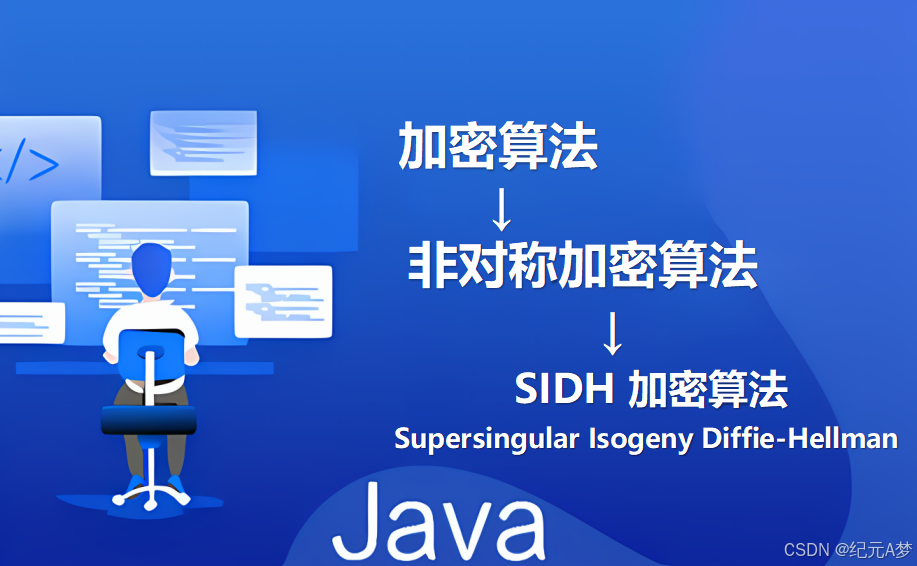 </>

加密算法
↓
非对称加密算法
↓
SIDH 加密算法
Supersingular Isogeny Diffie-Hellman

Java

CSDN @纪元A梦